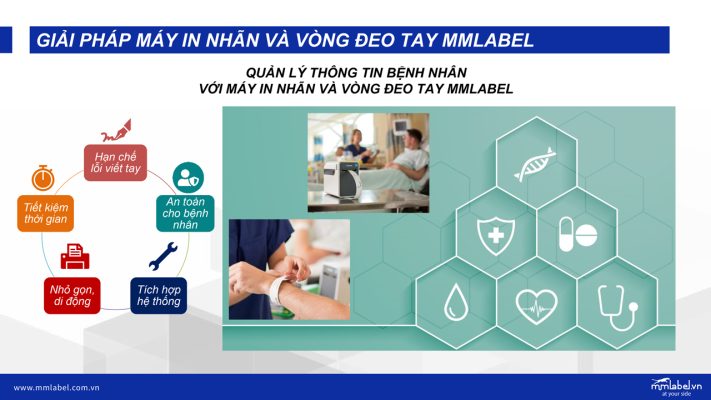 GIẢI PHÁP MÁY IN NHÃN VÀ VÒNG ĐEO TAY MMLABEL

QUẢN LÝ THÔNG TIN BỆNH NHÂN
VỚI MÁY IN NHÃN VÀ VÒNG ĐEO TAY MMLABEL

Hạn chế lỗi viết tay

An toàn cho bệnh nhân

Tích hợp hệ thống

Nhỏ gọn, di động

Tiết kiệm thời gian

www.mmlabel.com.vn

mmlabel.vn
at your side